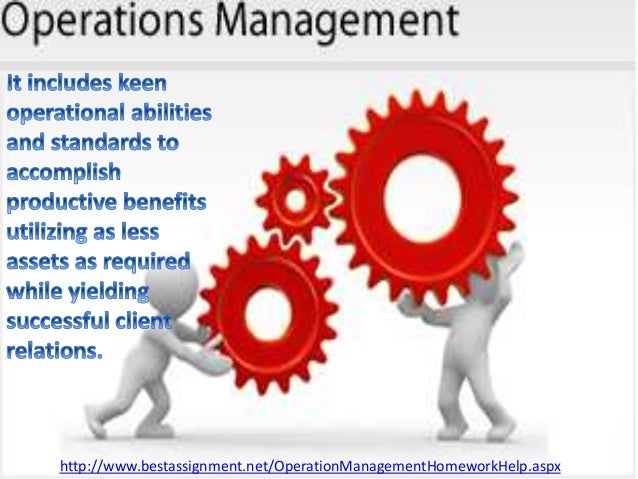 Operations Management

It includes keen operational abilities and standards to accomplish productive benefits utilizing as less assets as required while yielding successful client relations.

http://www.bestassignment.net/OperationManagementHomeworkHelp.aspx